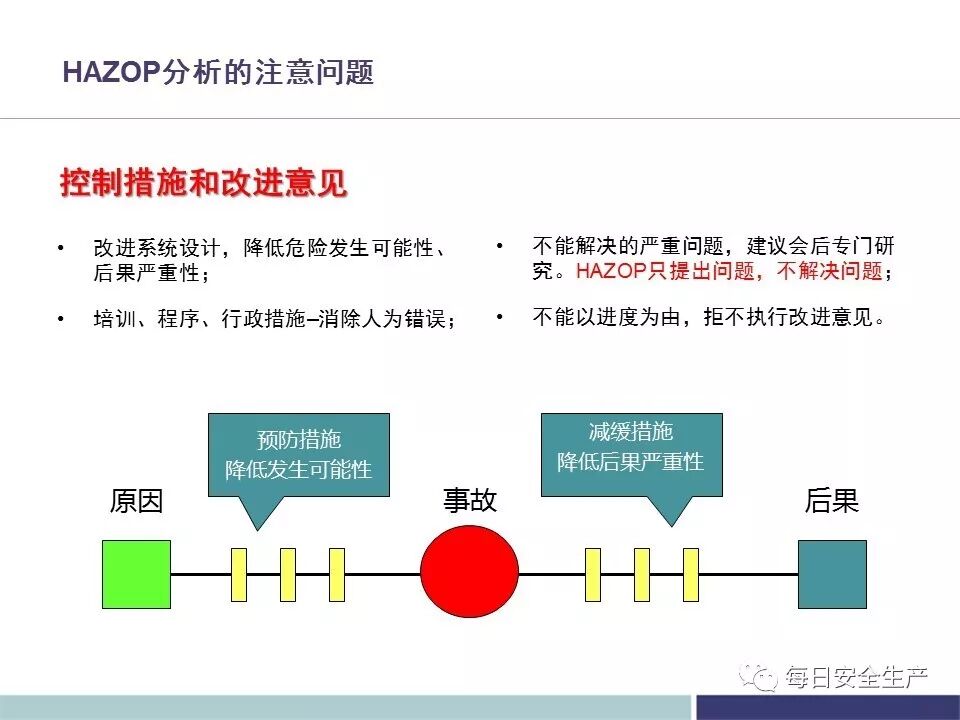 HAZOP分析的注意问题

控制措施和改进意见

• 改进系统设计，降低危险发生可能性、后果严重性；

• 培训、程序、行政措施–消除人为错误；

• 不能解决的严重问题，建议会后专门研究。HAZOP只提出问题，不解决问题；

• 不能以进度为由，拒不执行改进意见。

预防措施
降低发生可能性

减缓措施
降低后果严重性

原因

事故

后果

每日安全生产